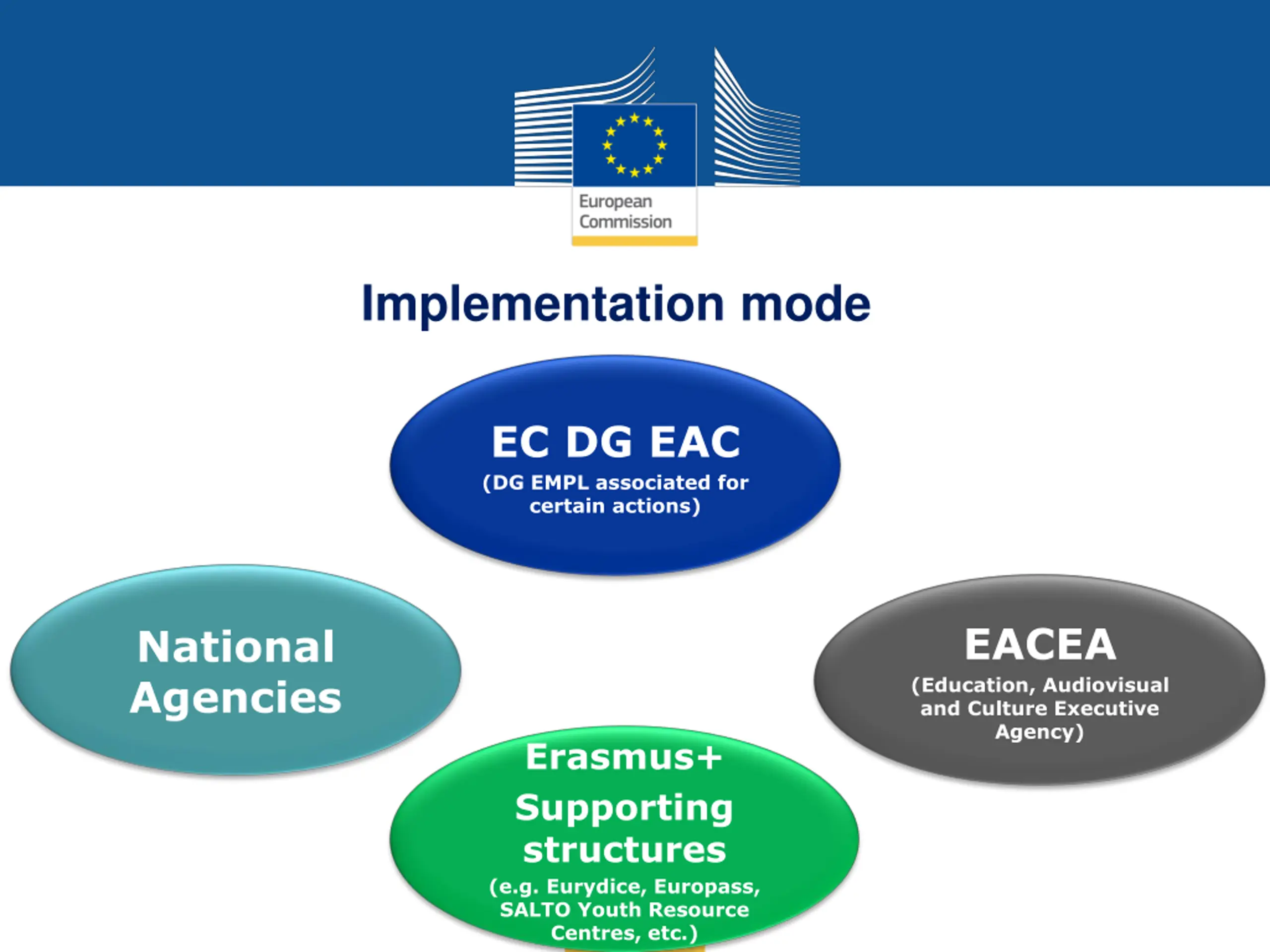 European Commission

Implementation mode

EC DG EAC
(DG EMPL associated for certain actions)

National Agencies

EACEA
(Education, Audiovisual and Culture Executive Agency)

Erasmus+ Supporting structures
(e.g. Eurydice, Europass, SALTO Youth Resource Centres, etc.)